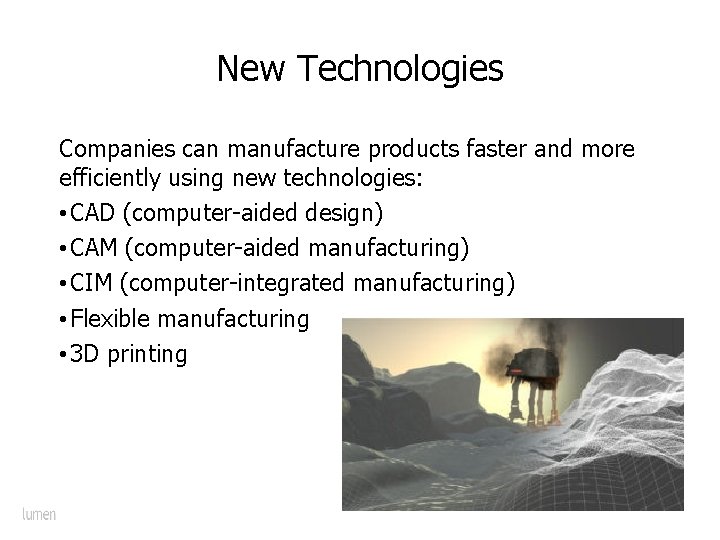 New Technologies

Companies can manufacture products faster and more efficiently using new technologies:

• CAD (computer-aided design)
• CAM (computer-aided manufacturing)
• CIM (computer-integrated manufacturing)
• Flexible manufacturing
• 3D printing

lumen